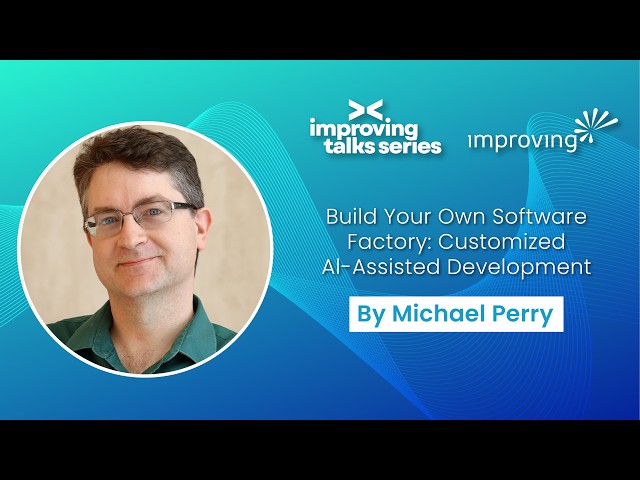 improving talks series

improving

Build Your Own Software Factory: Customized AI-Assisted Development

By Michael Perry